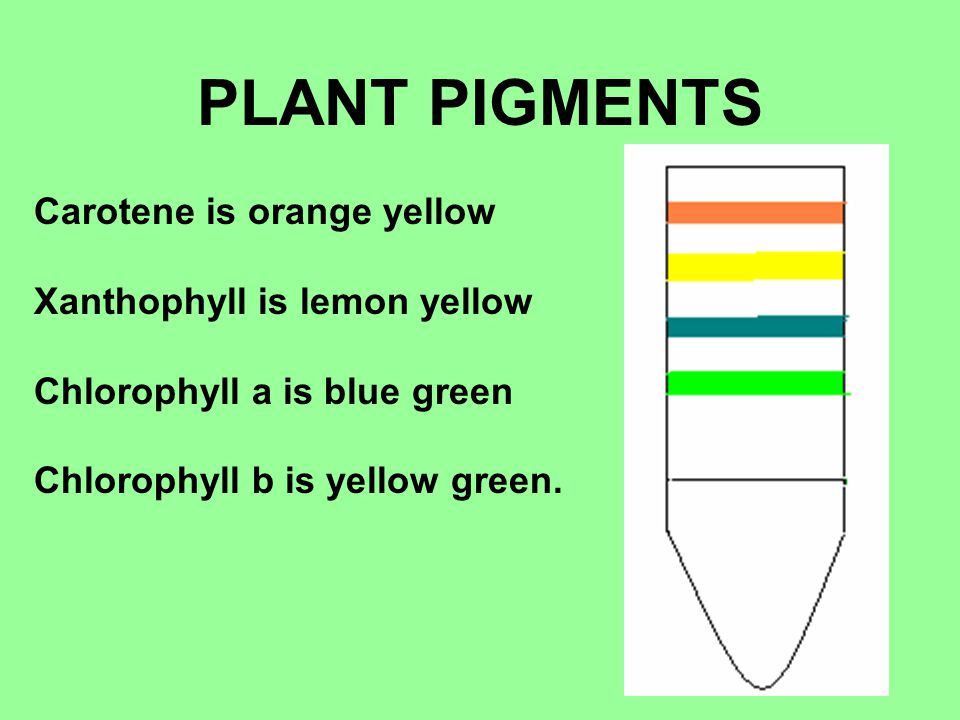 PLANT PIGMENTS

Carotene is orange yellow

Xanthophyll is lemon yellow

Chlorophyll a is blue green

Chlorophyll b is yellow green.